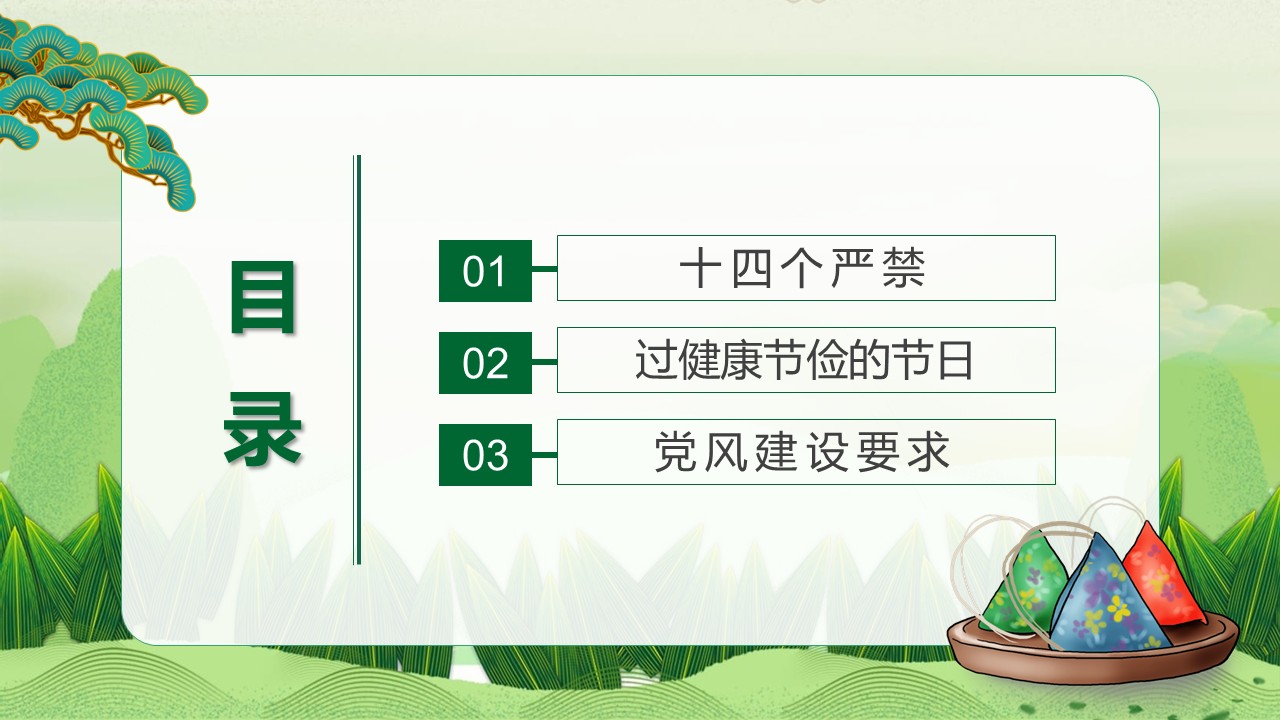 目录

01 十四个严禁

02 过健康节俭的节日

03 党风建设要求